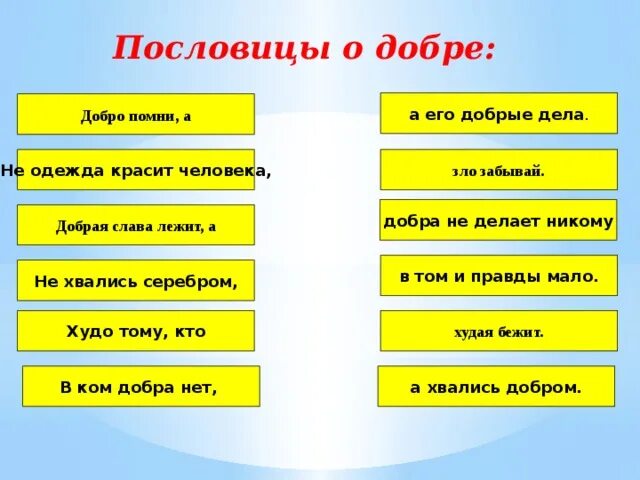 Пословицы о добре:

Добро помни, а

Не одежда красит человека,

Добрая слава лежит, а

Не хвались серебром,

Худо тому, кто

В ком добра нет,

а его добрые дела.

зло забывай.

добра не делает никому

в том и правды мало.

худая бежит.

а хвались добром.